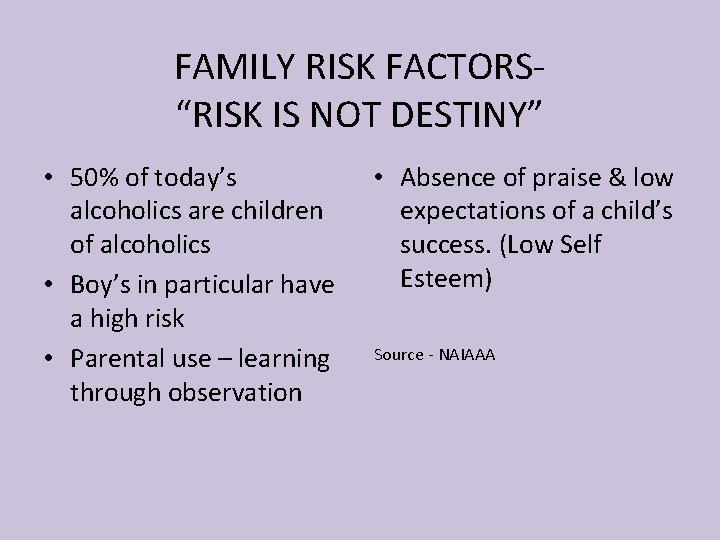 FAMILY RISK FACTORS-
“RISK IS NOT DESTINY”

• 50% of today’s alcoholics are children of alcoholics
• Boy’s in particular have a high risk
• Parental use – learning through observation

• Absence of praise & low expectations of a child’s success. (Low Self Esteem)

Source - NAIAAA